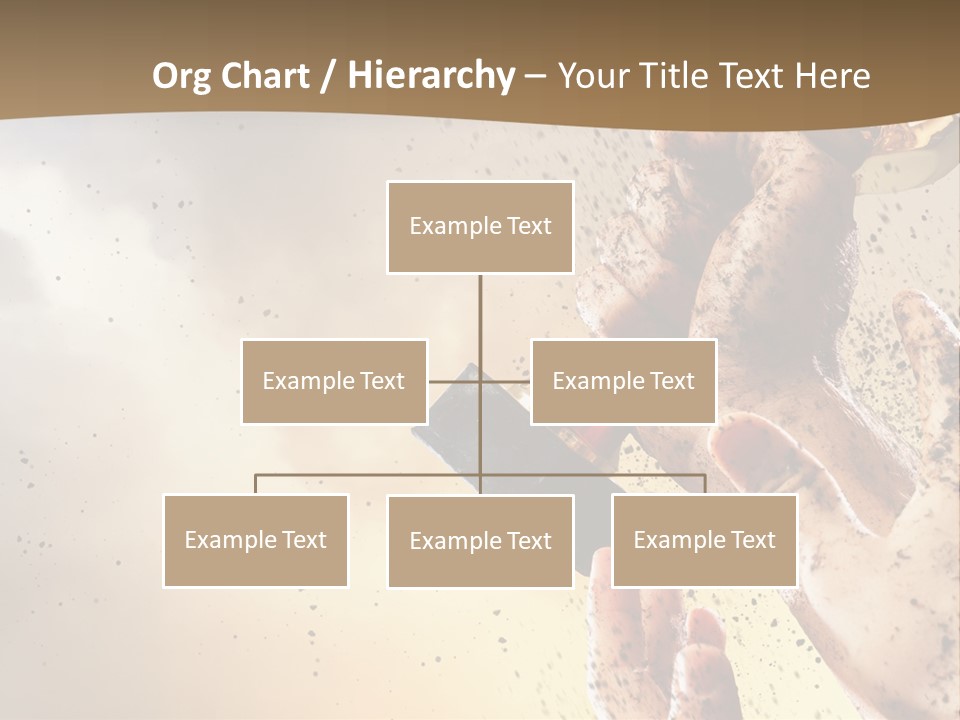 Org Chart / Hierarchy – Your Title Text Here

Example Text

Example Text

Example Text

Example Text

Example Text

Example Text